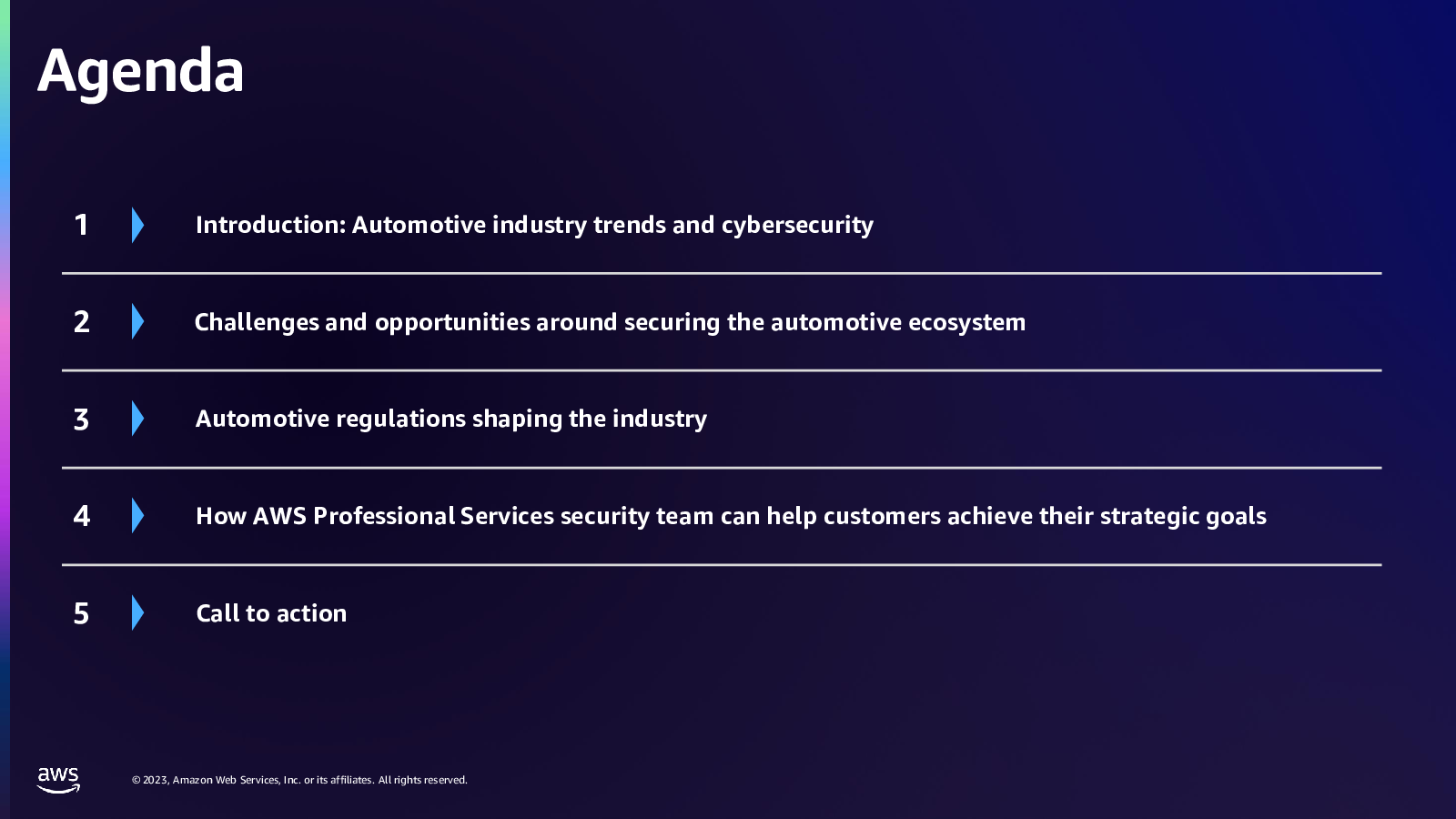 Agenda

1 Introduction: Automotive industry trends and cybersecurity

2 Challenges and opportunities around securing the automotive ecosystem

3 Automotive regulations shaping the industry

4 How AWS Professional Services security team can help customers achieve their strategic goals

5 Call to action

aws

© 2023, Amazon Web Services, Inc. or its affiliates. All rights reserved.